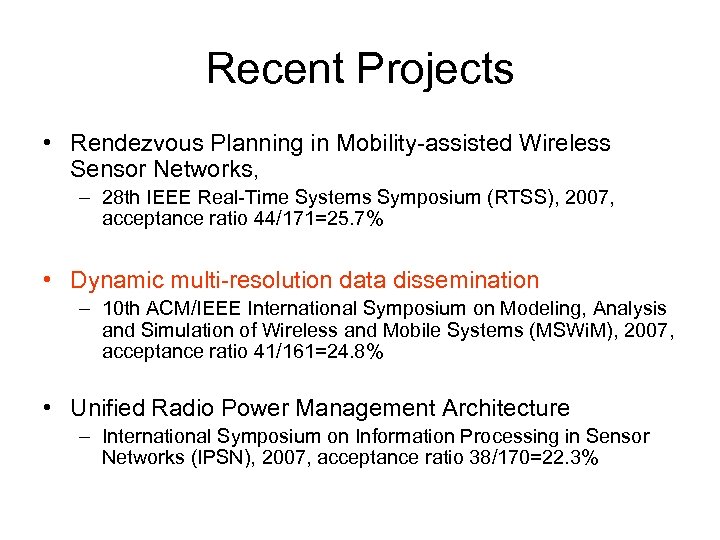 Recent Projects

• Rendezvous Planning in Mobility-assisted Wireless Sensor Networks,
  – 28th IEEE Real-Time Systems Symposium (RTSS), 2007, acceptance ratio 44/171=25.7%

• Dynamic multi-resolution data dissemination
  – 10th ACM/IEEE International Symposium on Modeling, Analysis and Simulation of Wireless and Mobile Systems (MSWiM), 2007, acceptance ratio 41/161=24.8%

• Unified Radio Power Management Architecture
  – International Symposium on Information Processing in Sensor Networks (IPSN), 2007, acceptance ratio 38/170=22.3%